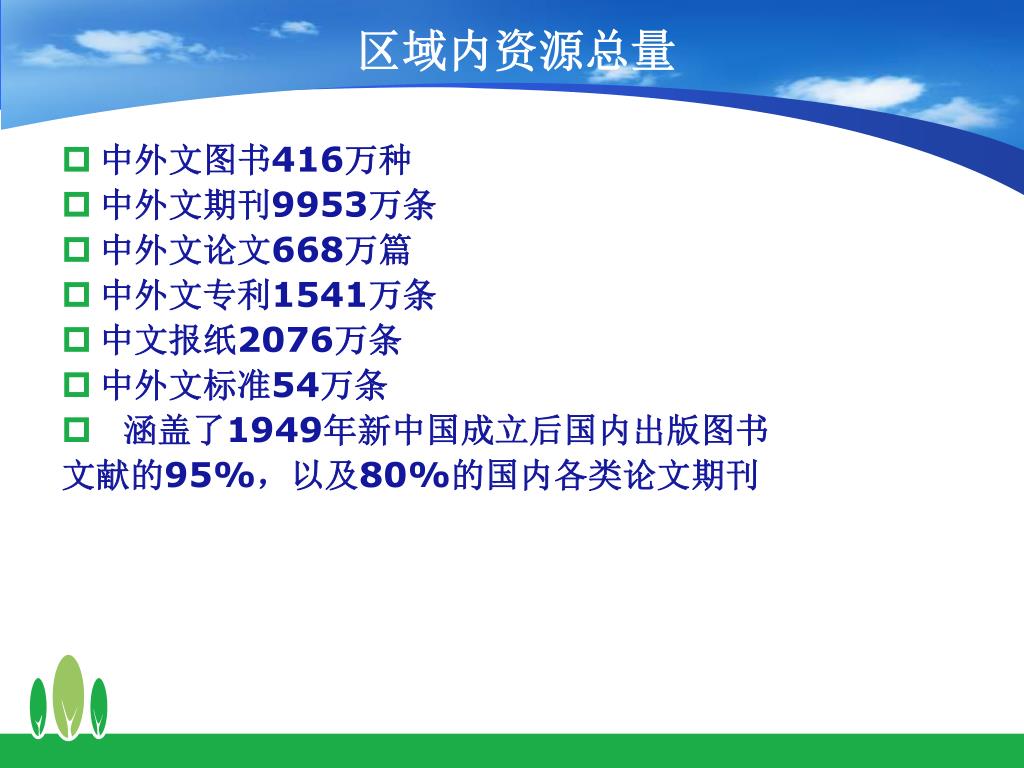 区域内资源总量

中外文图书416万种
中外文期刊9953万条
中外文论文668万篇
中外文专利1541万条
中文报纸2076万条
中外文标准54万条
涵盖了1949年新中国成立后国内出版图书文献的95%，以及80%的国内各类论文期刊